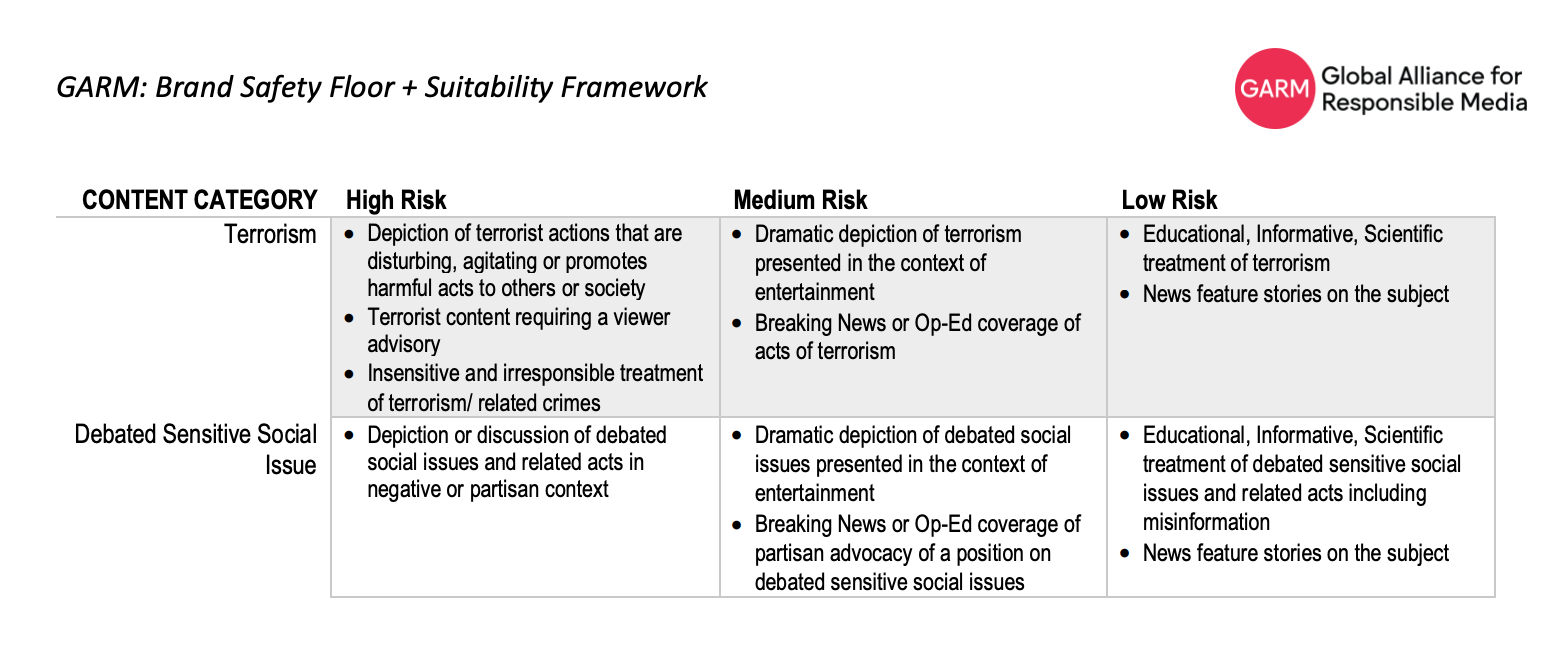 GARM: Brand Safety Floor + Suitability Framework

GARM Global Alliance for Responsible Media

| CONTENT CATEGORY | High Risk | Medium Risk | Low Risk |
|---|---|---|---|
| Terrorism | • Depiction of terrorist actions that are disturbing, agitating or promotes harmful acts to others or society • Terrorist content requiring a viewer advisory • Insensitive and irresponsible treatment of terrorism/ related crimes | • Dramatic depiction of terrorism presented in the context of entertainment • Breaking News or Op-Ed coverage of acts of terrorism | • Educational, Informative, Scientific treatment of terrorism • News feature stories on the subject |
| Debated Sensitive Social Issue | • Depiction or discussion of debated social issues and related acts in negative or partisan context | • Dramatic depiction of debated social issues presented in the context of entertainment • Breaking News or Op-Ed coverage of partisan advocacy of a position on debated sensitive social issues | • Educational, Informative, Scientific treatment of debated sensitive social issues and related acts including misinformation • News feature stories on the subject |